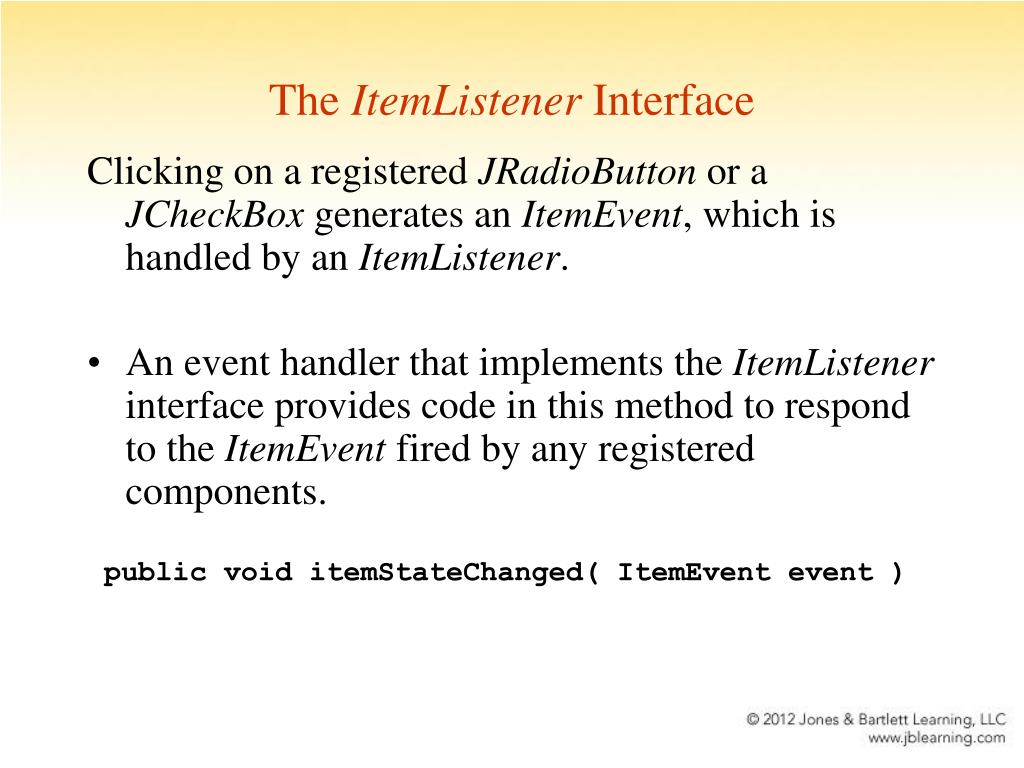 The ItemListener Interface

Clicking on a registered JRadioButton or a JCheckBox generates an ItemEvent, which is handled by an ItemListener.

• An event handler that implements the ItemListener interface provides code in this method to respond to the ItemEvent fired by any registered components.

public void itemStateChanged( ItemEvent event )

© 2012 Jones & Bartlett Learning, LLC
www.jblearning.com